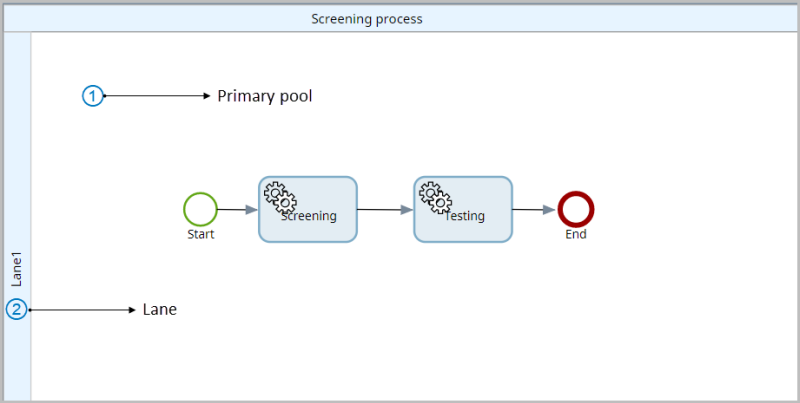 Screening process

1 Primary pool

Start
Screening
Testing
End

Lane1

2 Lane